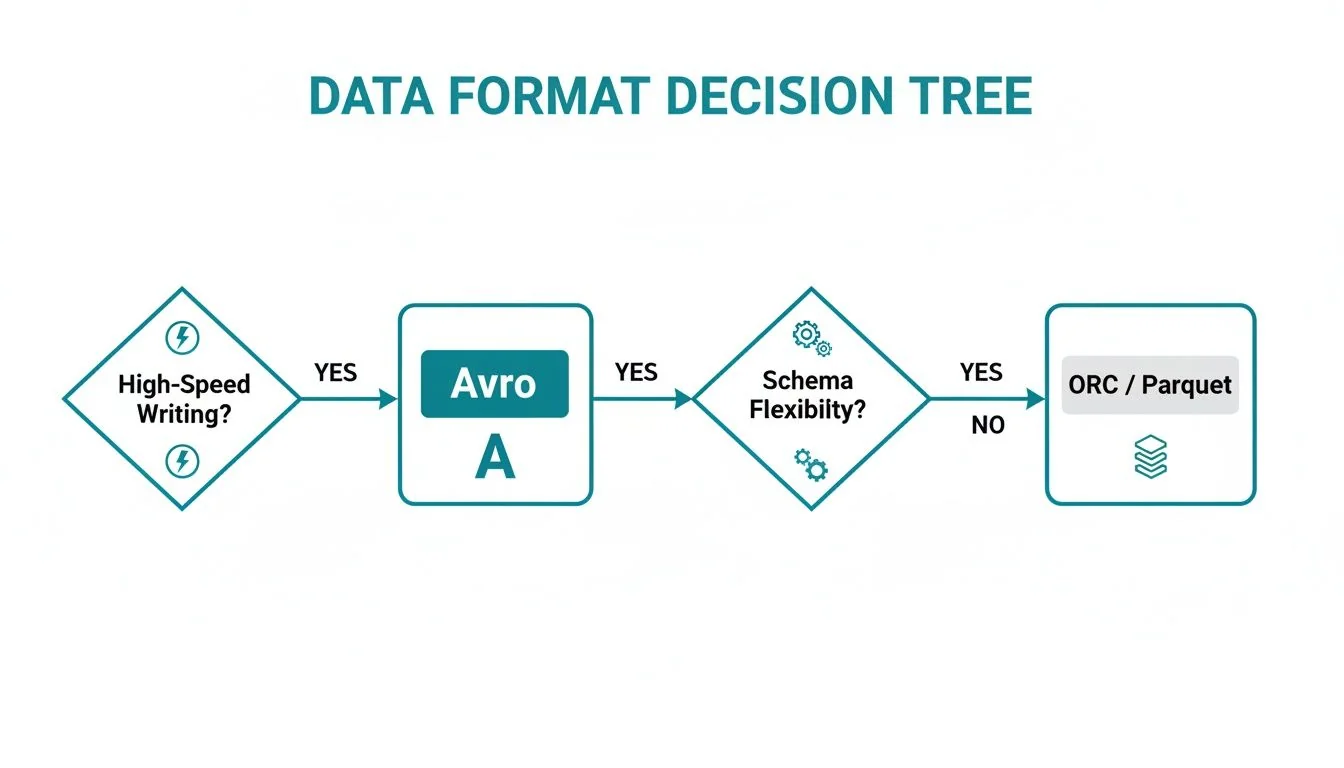 DATA FORMAT DECISION TREE

High-Speed Writing?

YES

Avro

A

YES

Schema Flexibilty?

YES

NO

ORC / Parquet